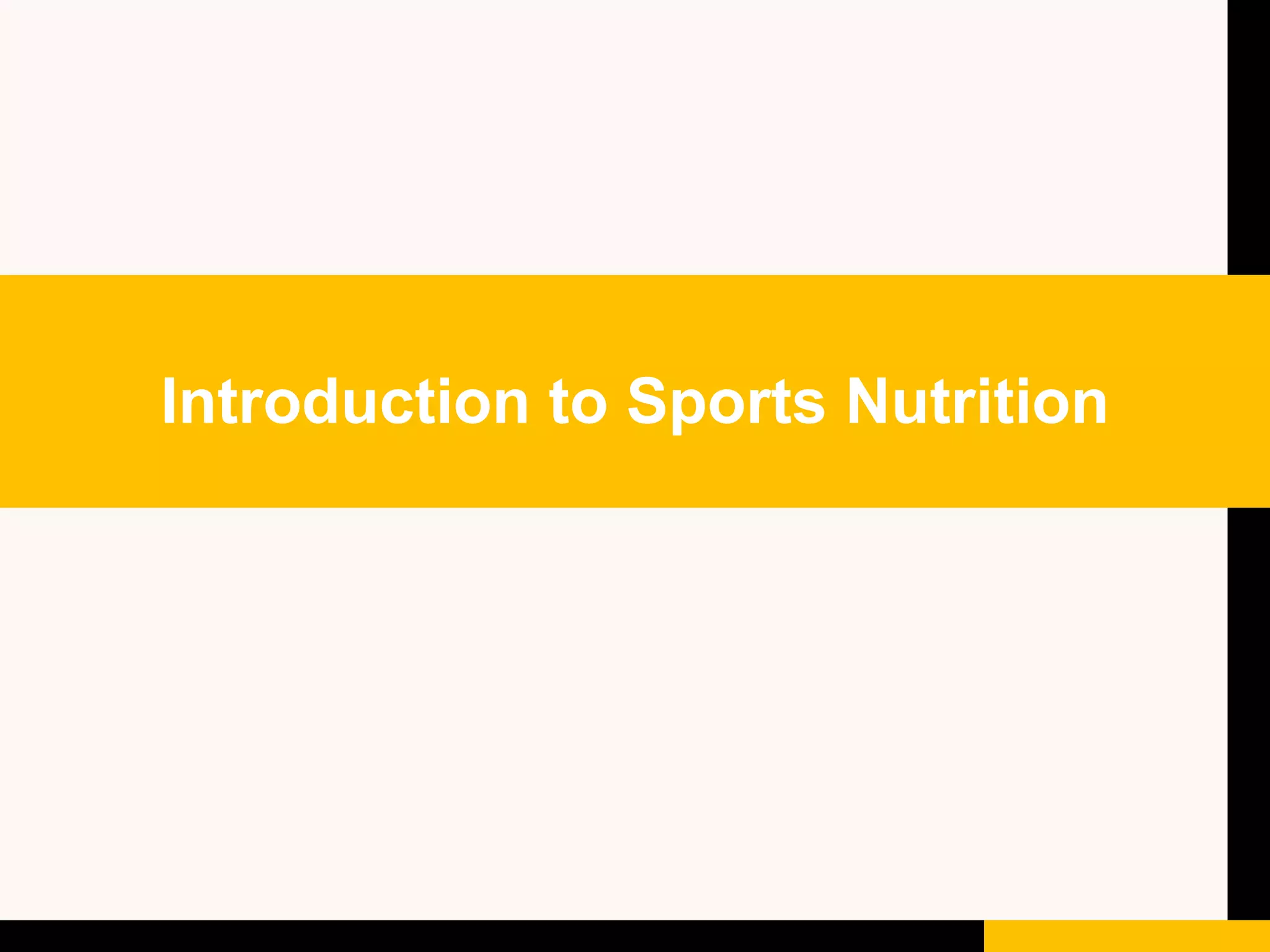 Introduction to Sports Nutrition